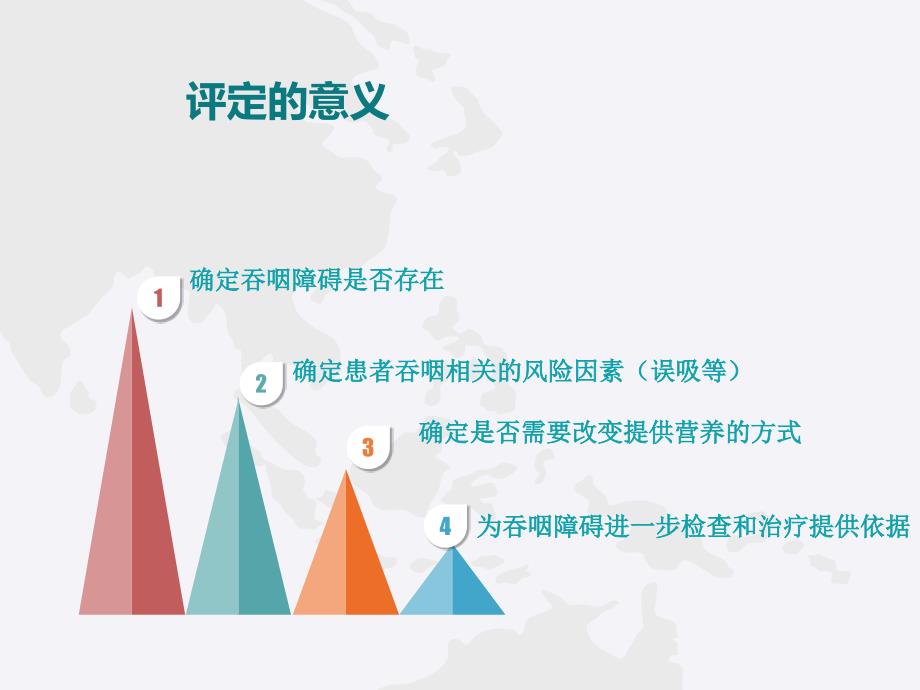 评定的意义

1 确定吞咽障碍是否存在

2 确定患者吞咽相关的风险因素（误吸等）

3 确定是否需要改变提供营养的方式

4 为吞咽障碍进一步检查和治疗提供依据